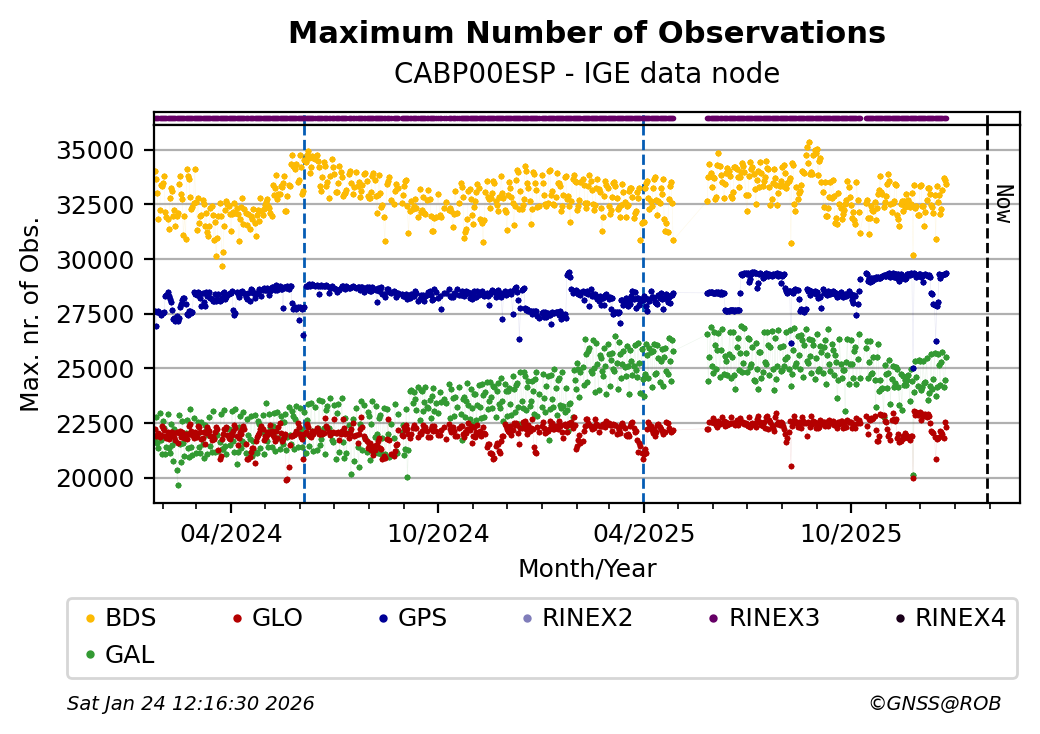 Maximum Number of Observations
CABP00ESP - IGE data node

Max. nr. of Obs.

35000
32500
30000
27500
25000
22500
20000

Now

04/2024
10/2024
04/2025
10/2025

Month/Year

BDS
GLO
GPS
RINEX2
RINEX3
RINEX4
GAL

Sat Jan 24 12:16:30 2026
©GNSS@ROB